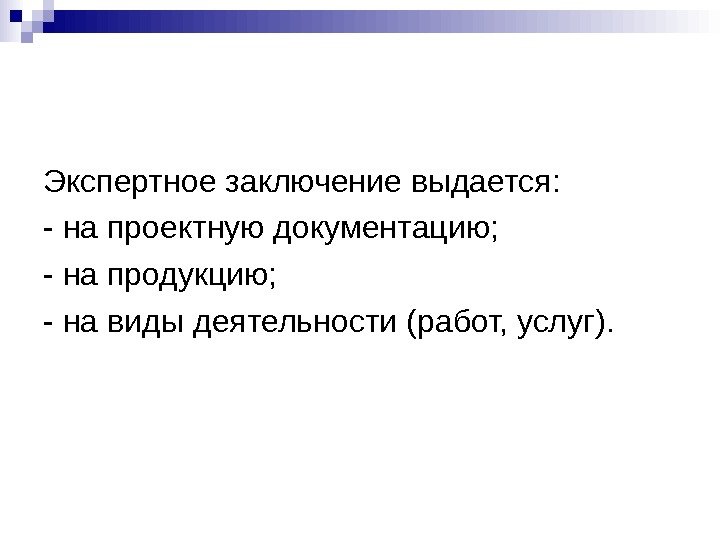 Экспертное заключение выдается:
- на проектную документацию;
- на продукцию;
- на виды деятельности (работ, услуг).